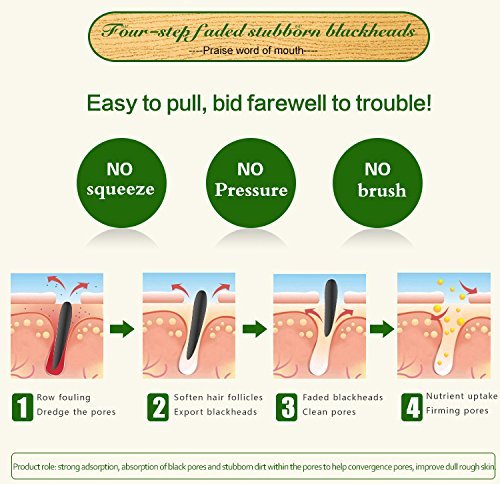 Four-step faded stubborn blackheads
----Praise word of mouth----

Easy to pull, bid farewell to trouble!

NO squeeze

NO Pressure

NO brush

1 Row fouling
Dredge the pores

2 Soften hair follicles
Export blackheads

3 Faded blackheads
Clean pores

4 Nutrient uptake
Firming pores

Product role: strong adsorption, absorption of black pores and stubborn dirt within the pores to help convergence pores, improve dull rough skin